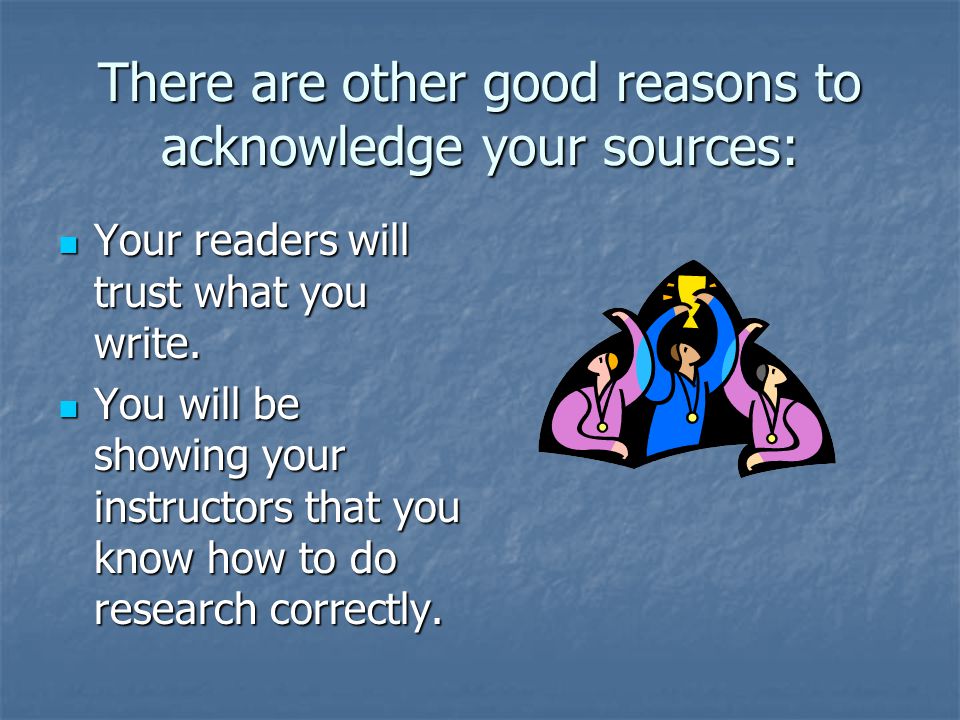 There are other good reasons to acknowledge your sources:

- Your readers will trust what you write.
- You will be showing your instructors that you know how to do research correctly.